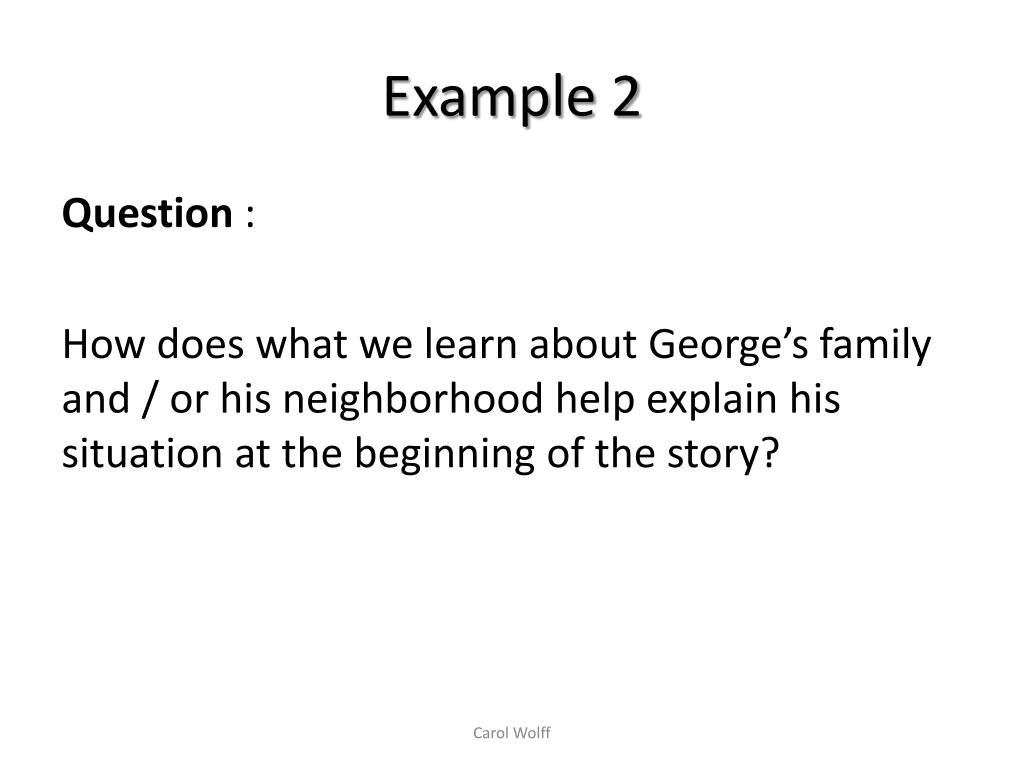 Example 2

Question :

How does what we learn about George’s family and / or his neighborhood help explain his situation at the beginning of the story?

Carol Wolff